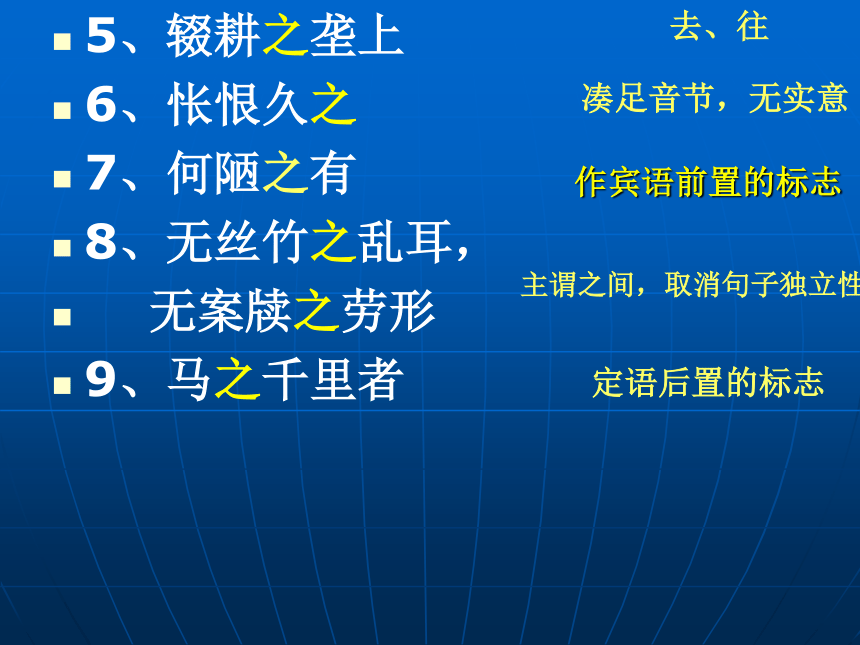 5、辍耕之垄上

去、往

6、怅恨久之

凑足音节，无实意

7、何陋之有

作宾语前置的标志

8、无丝竹之乱耳，

无案牍之劳形

主谓之间，取消句子独立性

9、马之千里者

定语后置的标志